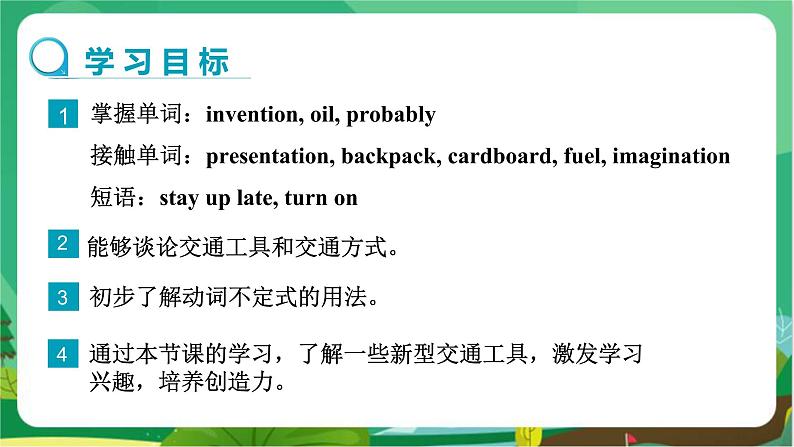 学习目标

1 掌握单词：invention, oil, probably

接触单词：presentation, backpack, cardboard, fuel, imagination

短语：stay up late, turn on

2 能够谈论交通工具和交通方式。

3 初步了解动词不定式的用法。

4 通过本节课的学习，了解一些新型交通工具，激发学习兴趣，培养创造力。